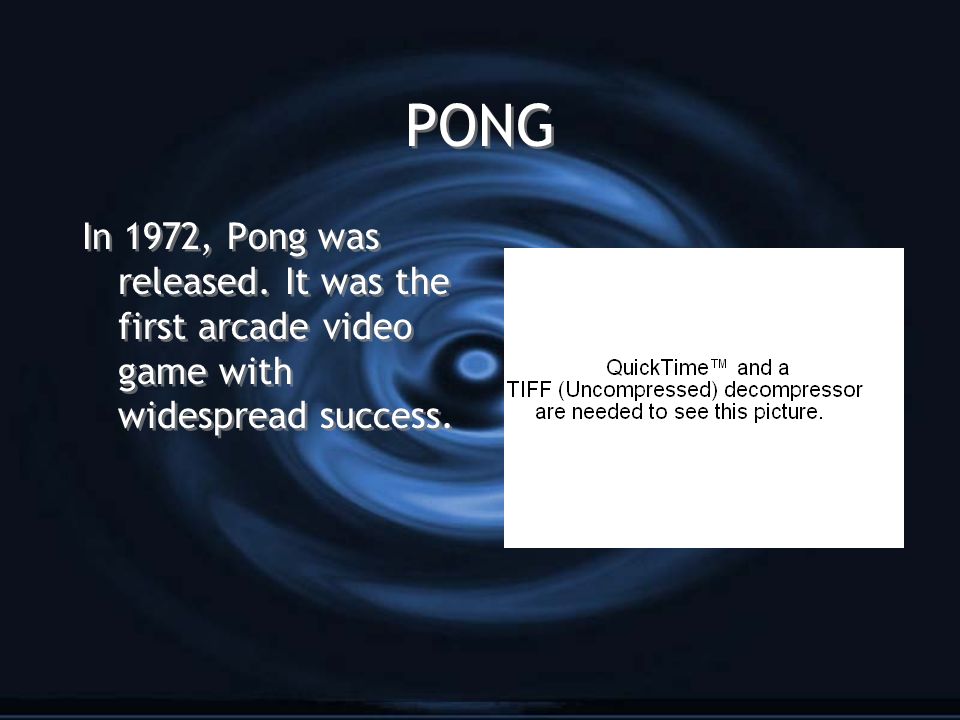 PONG

In 1972, Pong was released. It was the first arcade video game with widespread success.

QuickTime™ and a TIFF (Uncompressed) decompressor are needed to see this picture.